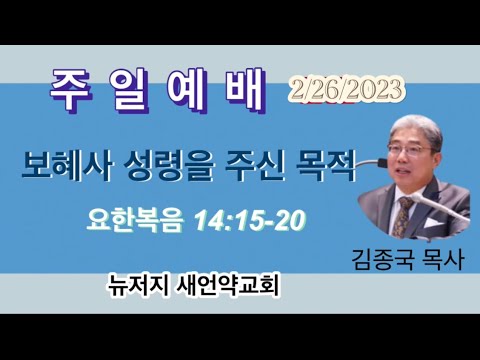 주 일 예 배

2/26/2023

보혜사 성령을 주신 목적

요한복음 14:15-20

김종국 목사

뉴저지 새언약교회